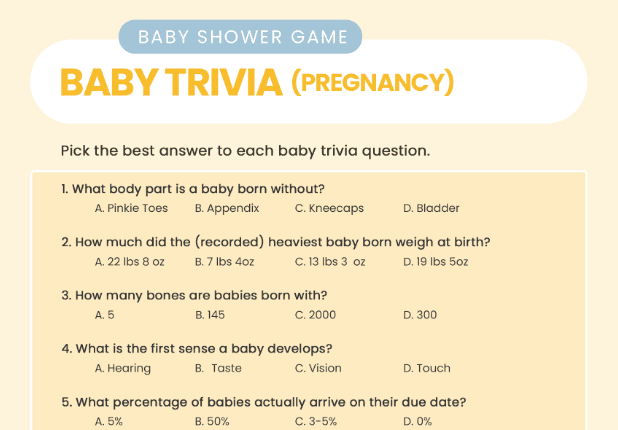 BABY SHOWER GAME

BABY TRIVIA (PREGNANCY)

Pick the best answer to each baby trivia question.

1. What body part is a baby born without?
A. Pinkie Toes B. Appendix C. Kneecaps D. Bladder

2. How much did the (recorded) heaviest baby born weigh at birth?
A. 22 lbs 8 oz B. 7 lbs 4oz C. 13 lbs 3 oz D. 19 lbs 5oz

3. How many bones are babies born with?
A. 5 B. 145 C. 2000 D. 300

4. What is the first sense a baby develops?
A. Hearing B. Taste C. Vision D. Touch

5. What percentage of babies actually arrive on their due date?
A. 5% B. 50% C. 3-5% D. 0%